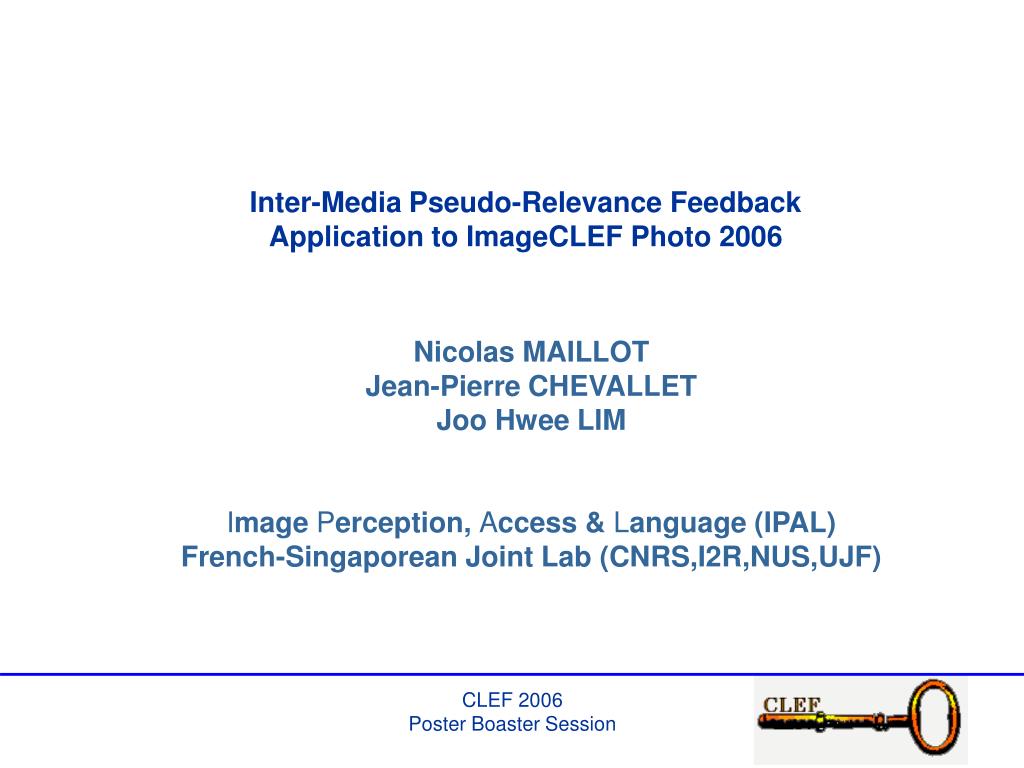 Inter-Media Pseudo-Relevance Feedback
Application to ImageCLEF Photo 2006

Nicolas MAILLOT
Jean-Pierre CHEVALLET
Joo Hwee LIM

Image Perception, Access & Language (IPAL)
French-Singaporean Joint Lab (CNRS,I2R,NUS,UJF)

CLEF 2006
Poster Boaster Session

CLEF